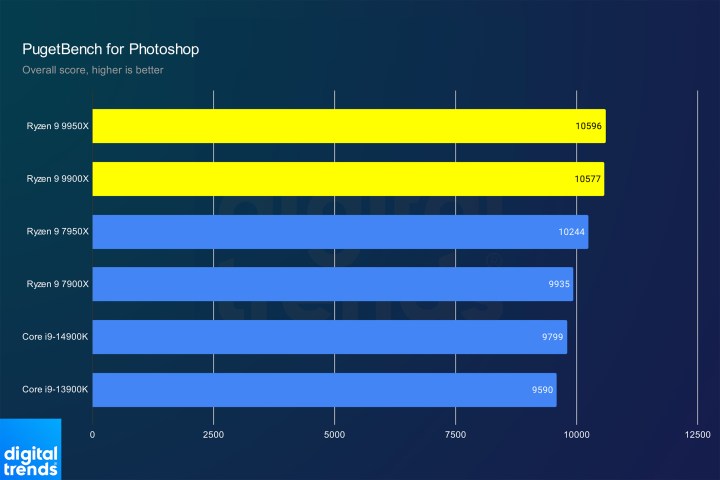 PugetBench for Photoshop
Overall score, higher is better

Ryzen 9 9950X 10596
Ryzen 9 9900X 10577
Ryzen 9 7950X 10244
Ryzen 9 7900X 9935
Core i9-14900K 9799
Core i9-13900K 9590

0 2500 5000 7500 10000 12500

digital trends